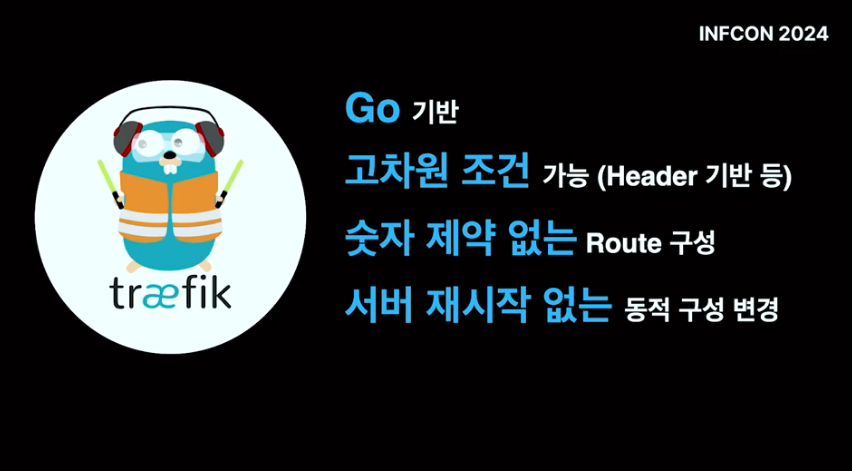 INFCON 2024

træfik

Go 기반

고차원 조건 가능 (Header 기반 등)

숫자 제약 없는 Route 구성

서버 재시작 없는 동적 구성 변경